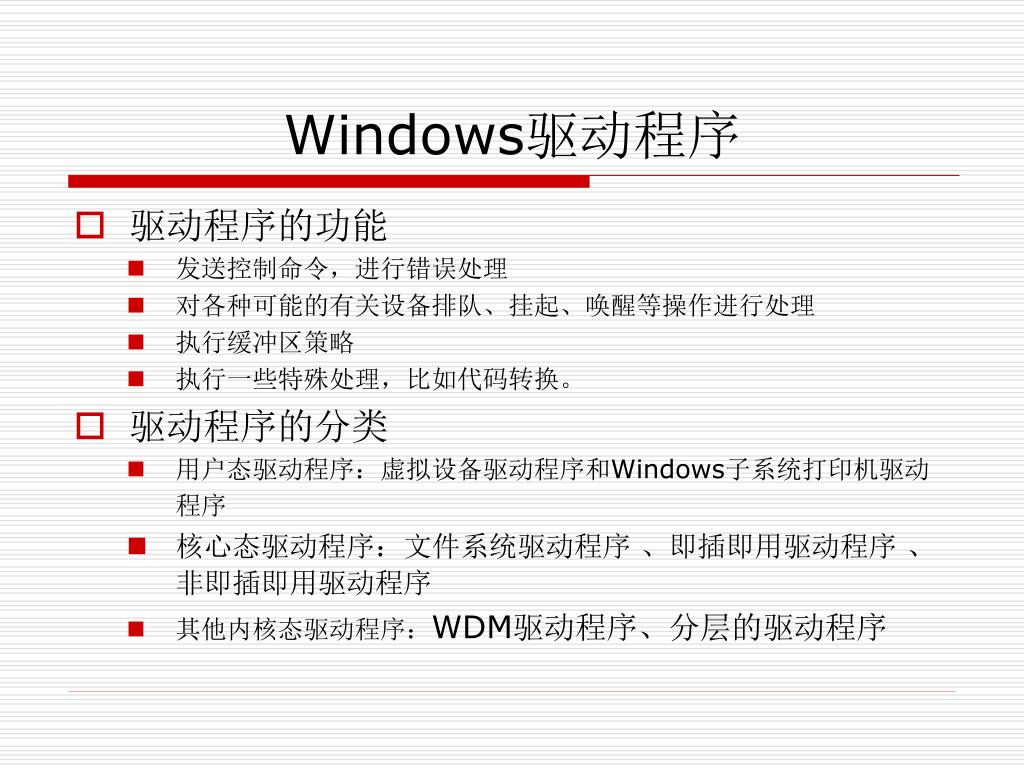 Windows驱动程序

驱动程序的功能

发送控制命令，进行错误处理

对各种可能的有关设备排队、挂起、唤醒等操作进行处理

执行缓冲区策略

执行一些特殊处理，比如代码转换。

驱动程序的分类

用户态驱动程序：虚拟设备驱动程序和Windows子系统打印机驱动程序

核心态驱动程序：文件系统驱动程序 、即插即用驱动程序 、非即插即用驱动程序

其他内核态驱动程序：WDM驱动程序、分层的驱动程序